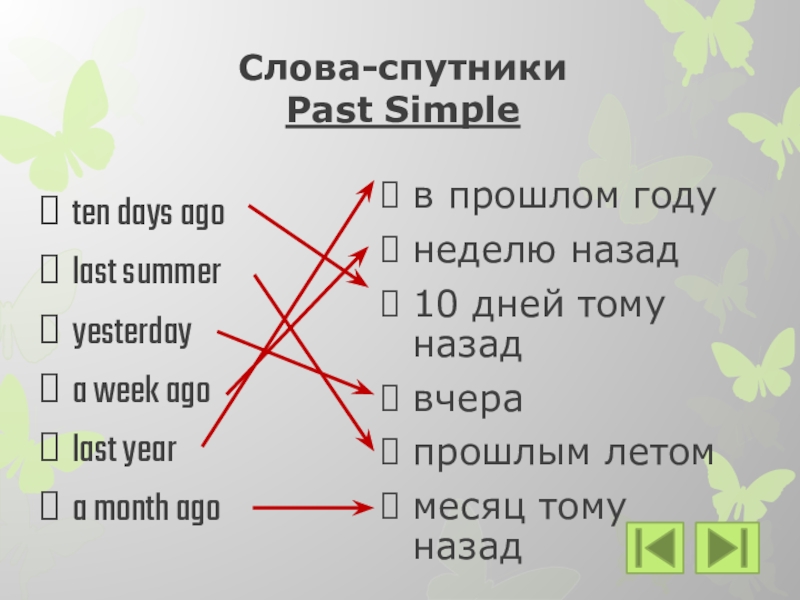 Слова-спутники
Past Simple

 ten days ago
 last summer
 yesterday
 a week ago
 last year
 a month ago

 в прошлом году
 неделю назад
 10 дней тому назад
 вчера
 прошлым летом
 месяц тому назад